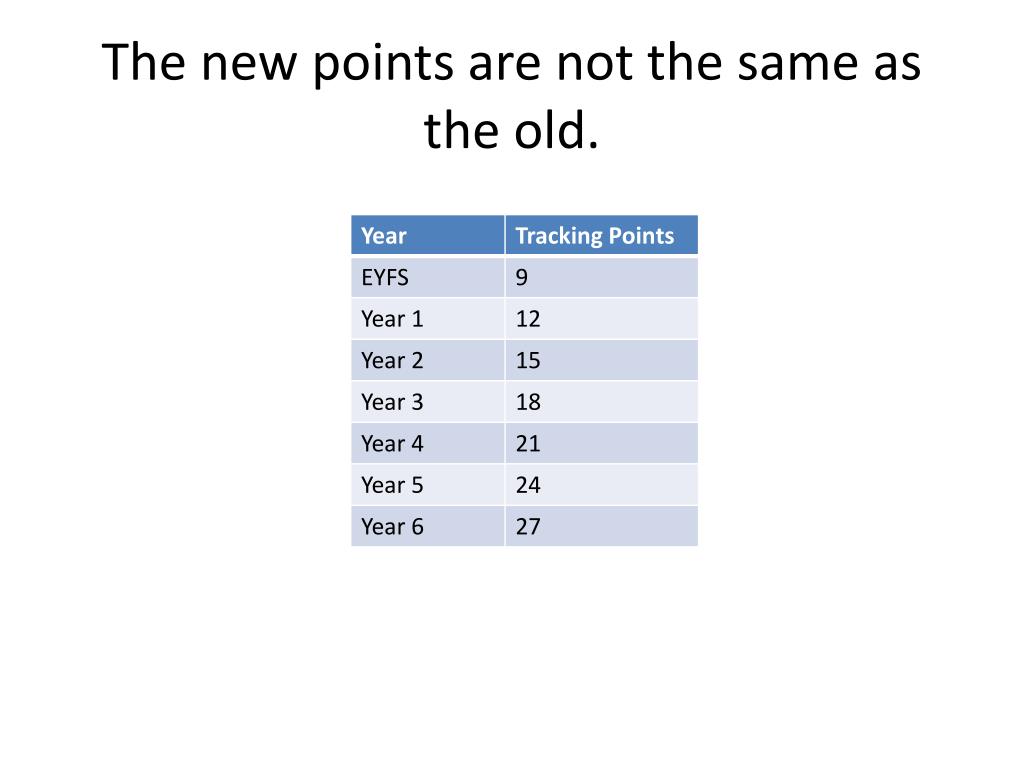 The new points are not the same as the old.

| Year | Tracking Points |
|---|---|
| EYFS | 9 |
| Year 1 | 12 |
| Year 2 | 15 |
| Year 3 | 18 |
| Year 4 | 21 |
| Year 5 | 24 |
| Year 6 | 27 |